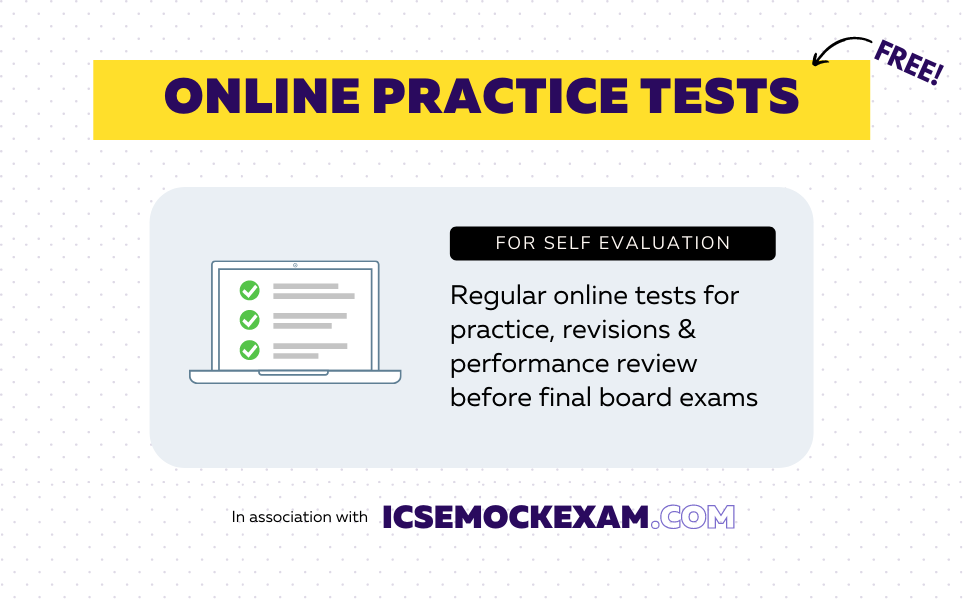 ONLINE PRACTICE TESTS

FREE!

FOR SELF EVALUATION

Regular online tests for practice, revisions & performance review before final board exams

In association with ICSEMOCKEXAM.COM